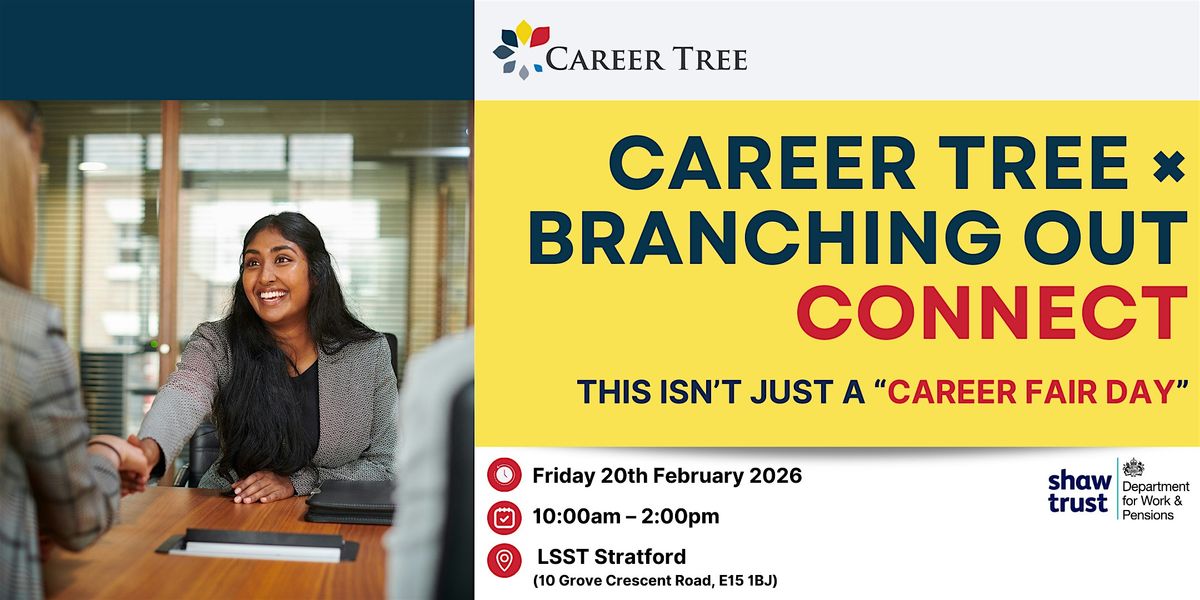 CAREER TREE

CAREER TREE × BRANCHING OUT CONNECT

THIS ISN'T JUST A "CAREER FAIR DAY"

Friday 20th February 2026

10:00am – 2:00pm

LSST Stratford
(10 Grove Crescent Road, E15 1BJ)

shaw trust

Department for Work & Pensions